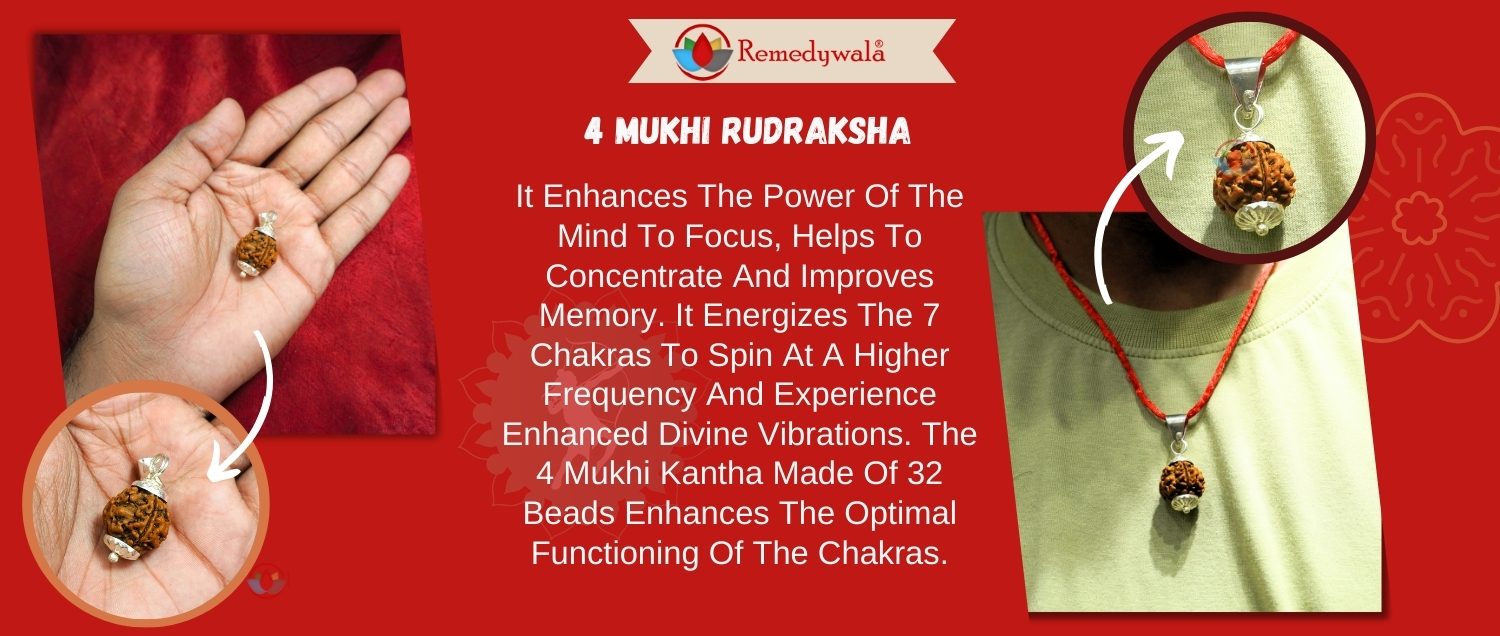 Remedywala®

4 MUKHI RUDRAKSHA

It Enhances The Power Of The Mind To Focus, Helps To Concentrate And Improves Memory. It Energizes The 7 Chakras To Spin At A Higher Frequency And Experience Enhanced Divine Vibrations. The 4 Mukhi Kantha Made Of 32 Beads Enhances The Optimal Functioning Of The Chakras.